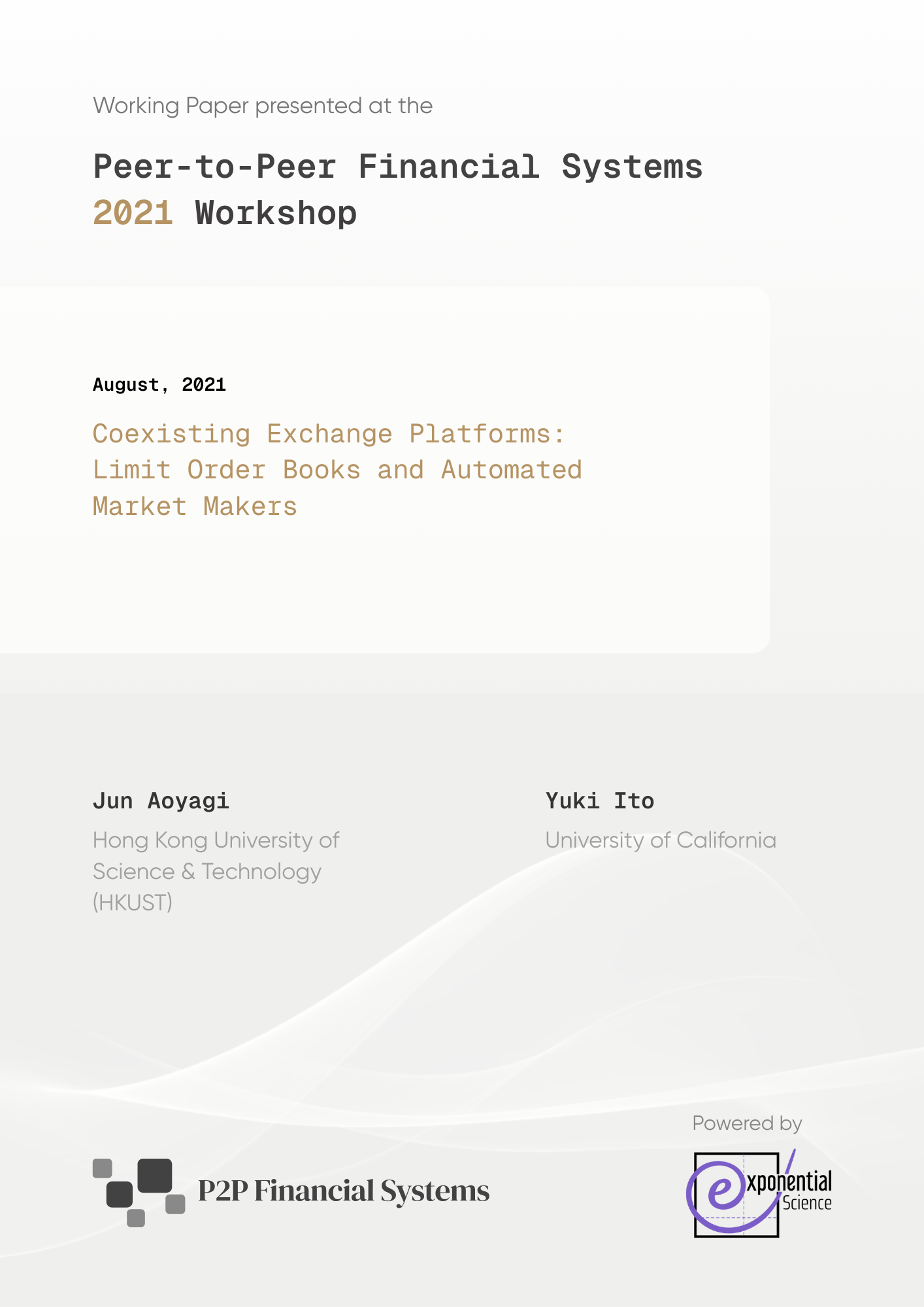 Working Paper presented at the

Peer-to-Peer Financial Systems 2021 Workshop

August, 2021

Coexisting Exchange Platforms: Limit Order Books and Automated Market Makers

Jun Aoyagi

Hong Kong University of Science & Technology (HKUST)

Yuki Ito

University of California

P2P Financial Systems

Powered by

exponential Science